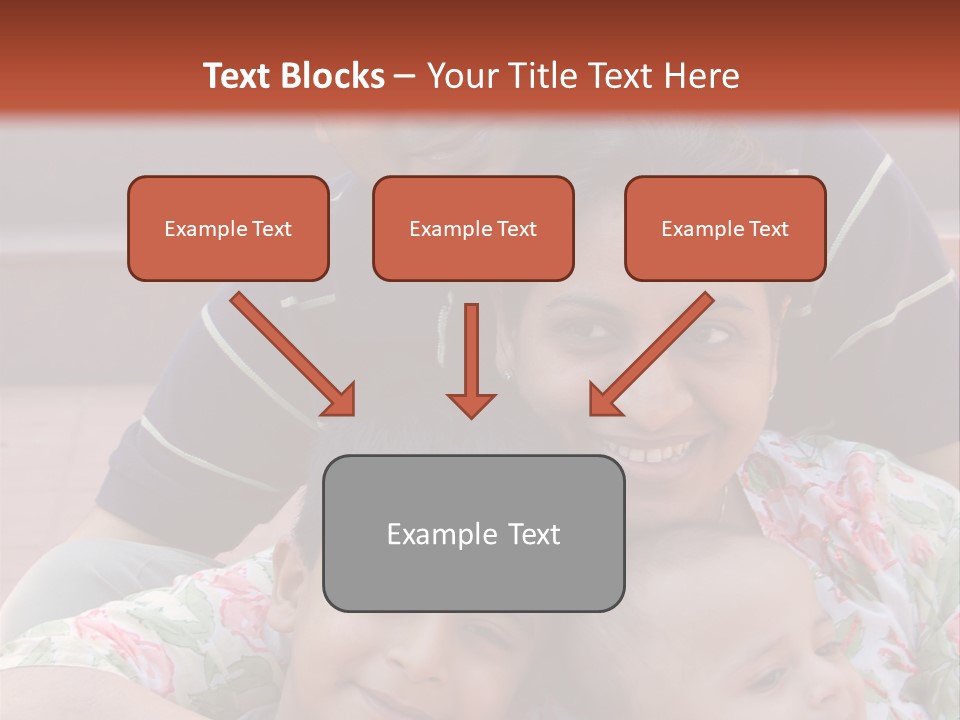 Text Blocks – Your Title Text Here

Example Text

Example Text

Example Text

Example Text